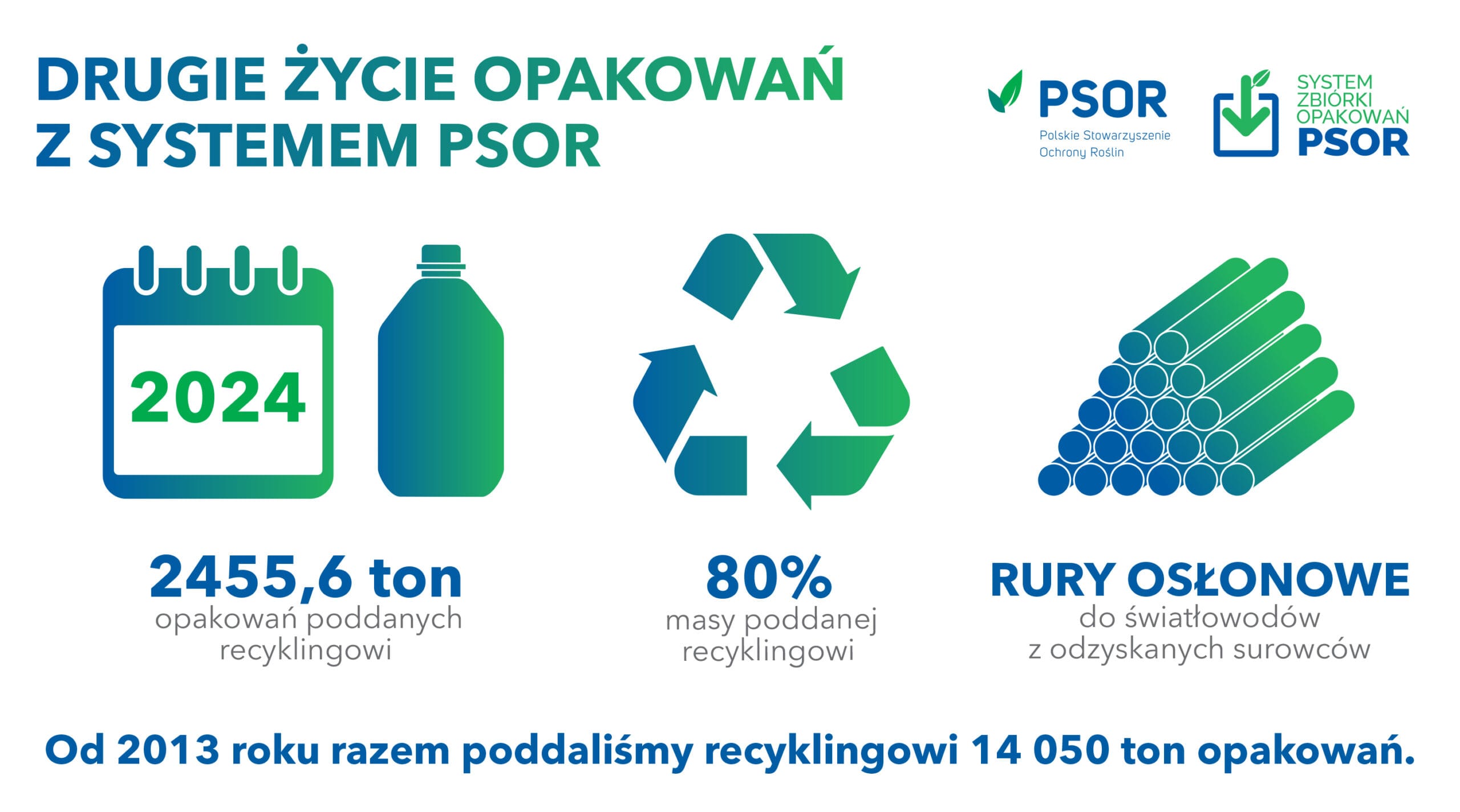 DRUGIE ŻYCIE OPAKOWAŃ
Z SYSTEMEM PSOR

PSOR
Polskie Stowarzyszenie Ochrony Roślin

SYSTEM ZBIÓRKI OPAKOWAŃ PSOR

2024

2455,6 ton
opakowań poddanych recyklingowi

80%
masy poddanej recyklingowi

RURY OSŁONOWE
do światłowodów z odzyskanych surowców

Od 2013 roku razem poddaliśmy recyklingowi 14 050 ton opakowań.